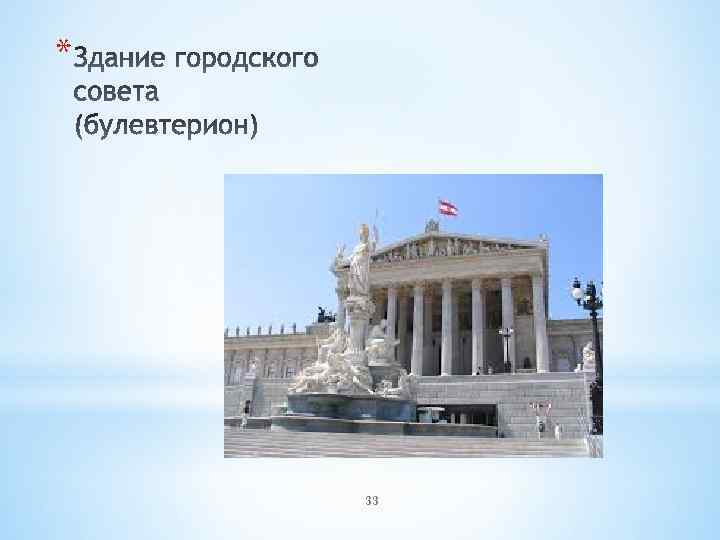 *Здание городского совета (булевтерион)

33